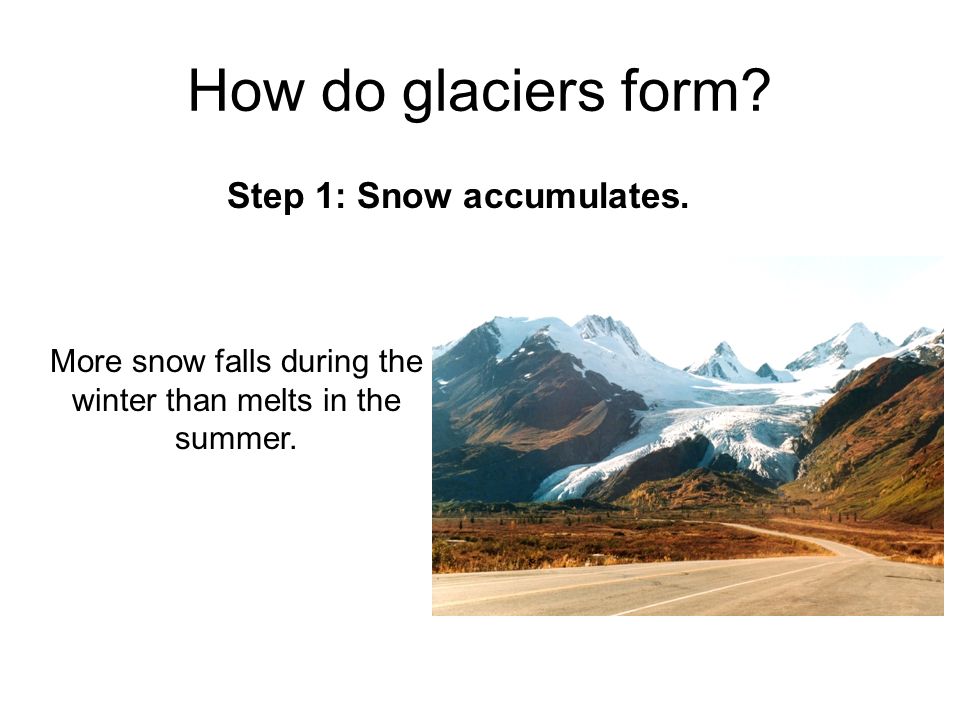 How do glaciers form?

Step 1: Snow accumulates.

More snow falls during the winter than melts in the summer.